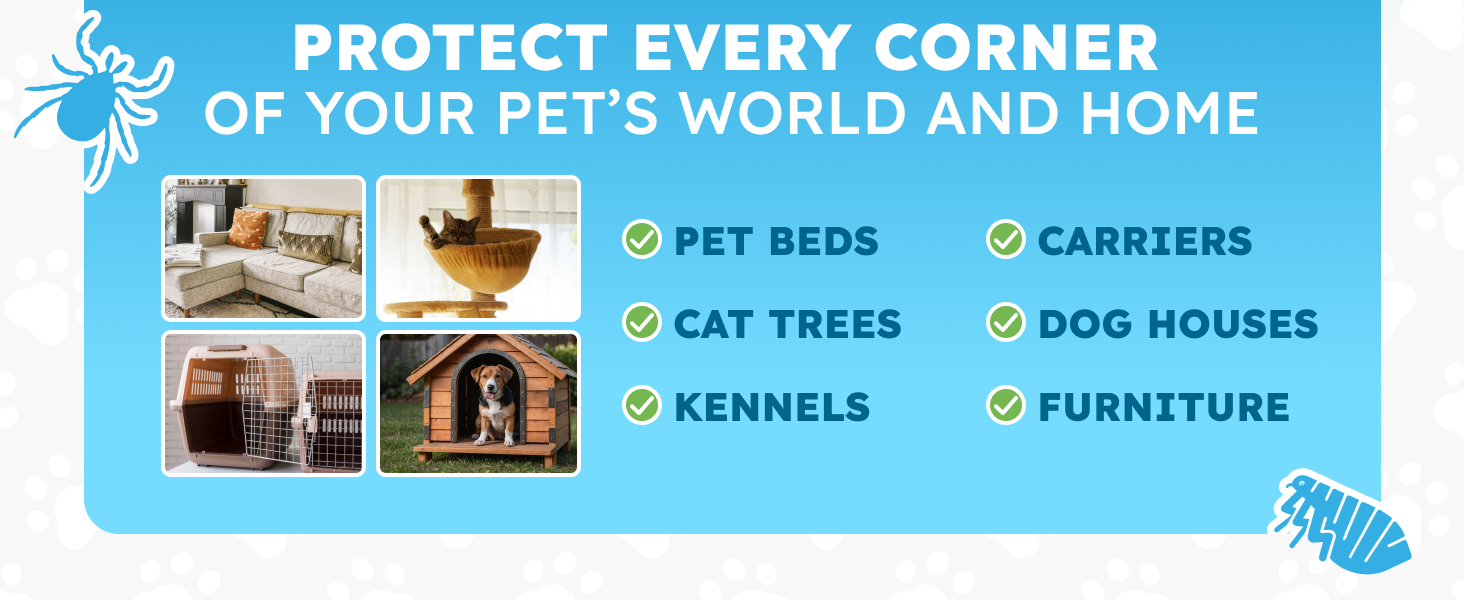 PROTECT EVERY CORNER
OF YOUR PET'S WORLD AND HOME

PET BEDS
CAT TREES
KENNELS

CARRIERS
DOG HOUSES
FURNITURE